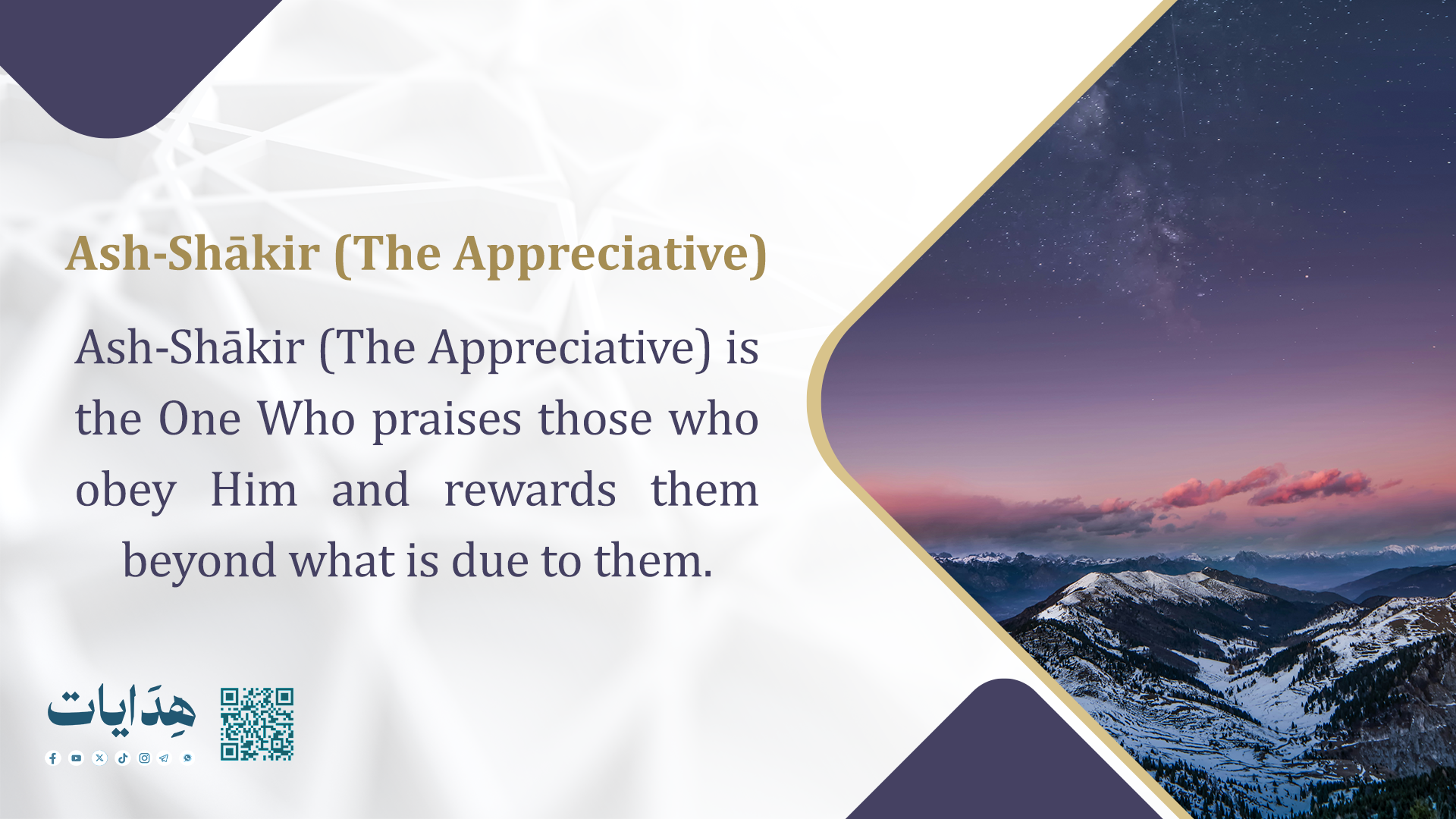 Ash-Shākir (The Appreciative)

Ash-Shākir (The Appreciative) is the One Who praises those who obey Him and rewards them beyond what is due to them.

هِدَايات